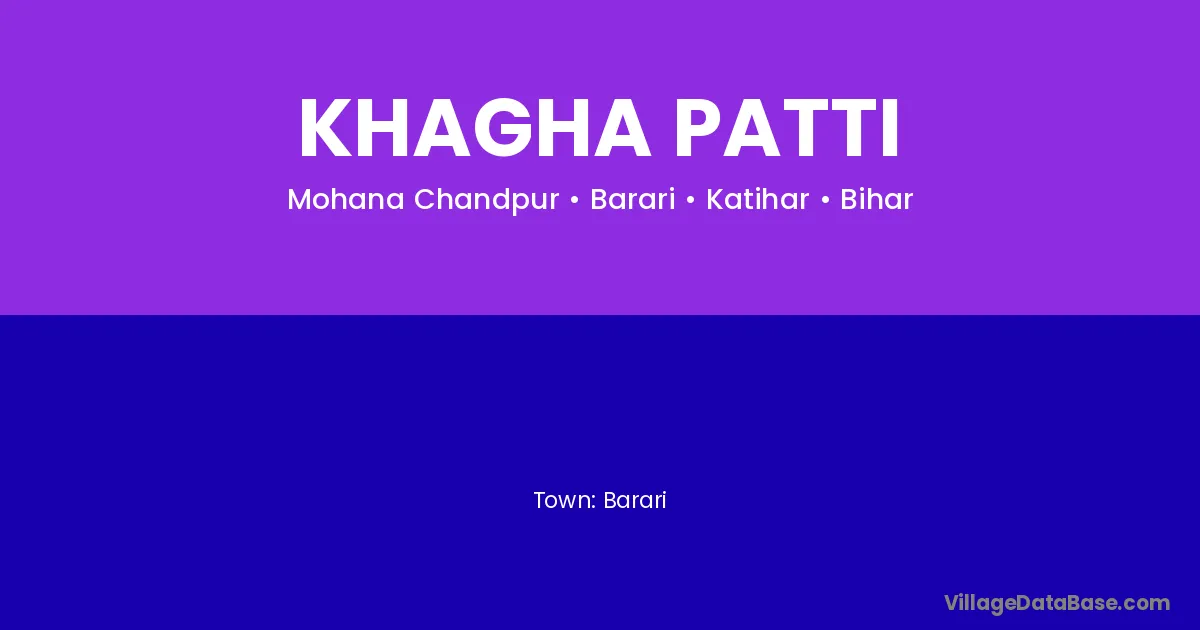 KHAGHA PATTI

Mohana Chandpur • Barari • Katihar • Bihar

Town: Barari

VillageDataBase.com